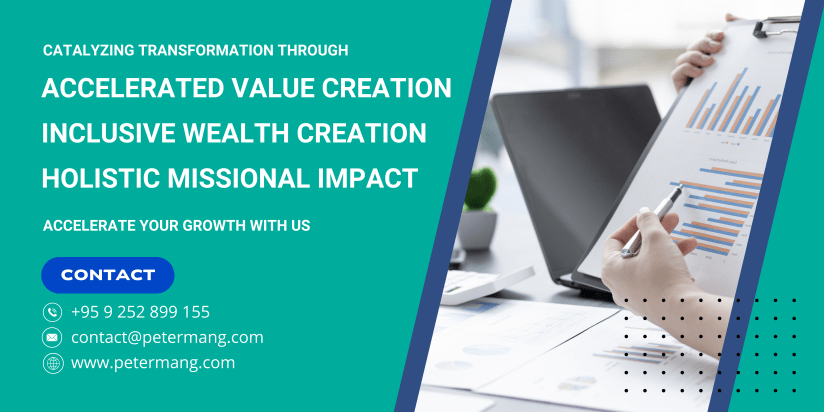 CATALYZING TRANSFORMATION THROUGH

ACCELERATED VALUE CREATION

INCLUSIVE WEALTH CREATION

HOLISTIC MISSIONAL IMPACT

ACCELERATE YOUR GROWTH WITH US

CONTACT

+95 9 252 899 155

contact@petermang.com

www.petermang.com